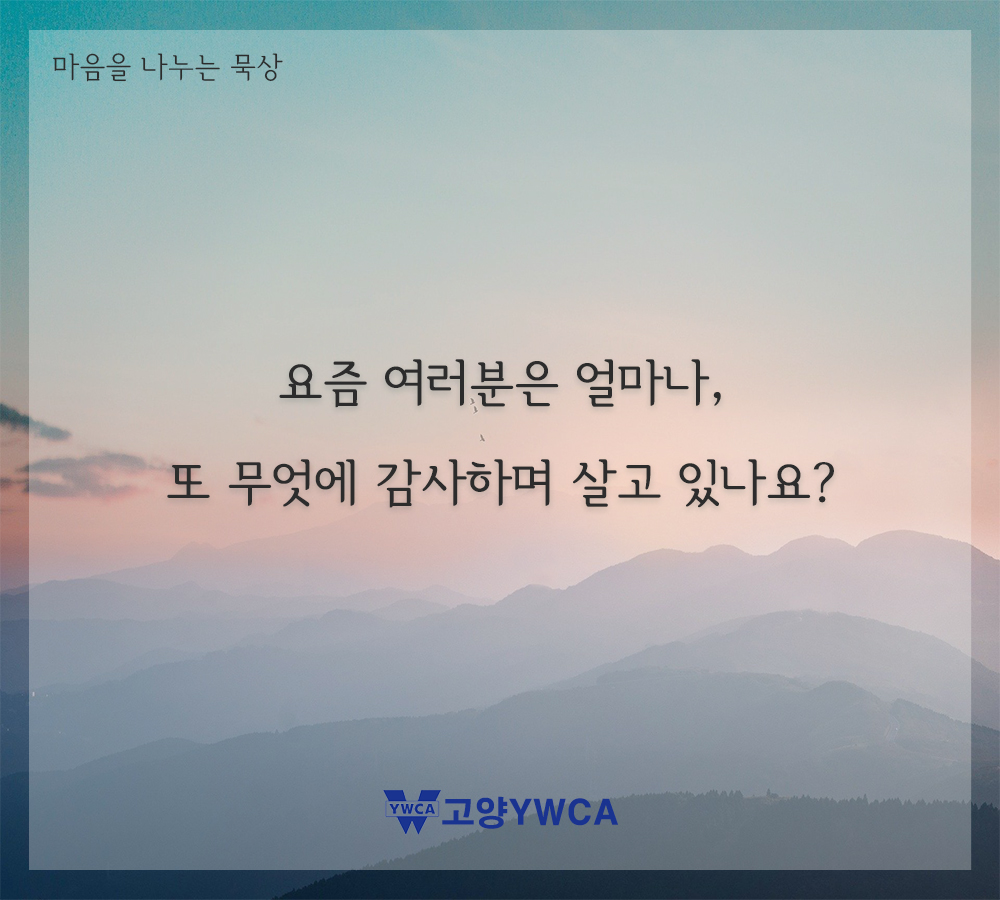 마음을 나누는 묵상

요즘 여러분은 얼마나,

또 무엇에 감사하며 살고 있나요?

YWCA 고양YWCA